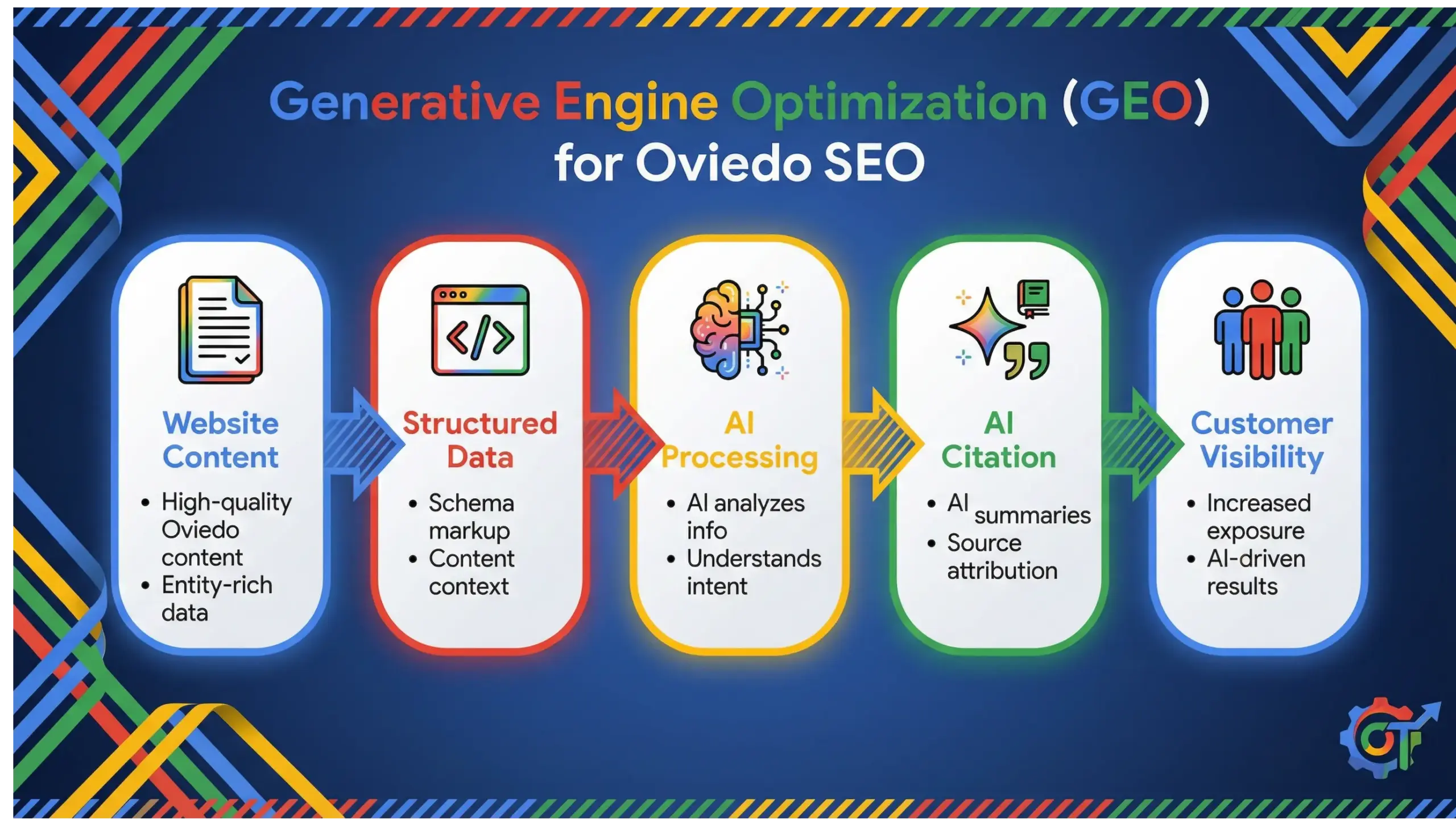 Generative Engine Optimization (GEO) for Oviedo SEO

Website Content
• High-quality Oviedo content
• Entity-rich data

Structured Data
• Schema markup
• Content context

AI Processing
• AI analyzes info
• Understands intent

AI Citation
• AI summaries
• Source attribution

Customer Visibility
• Increased exposure
• AI-driven results

GT